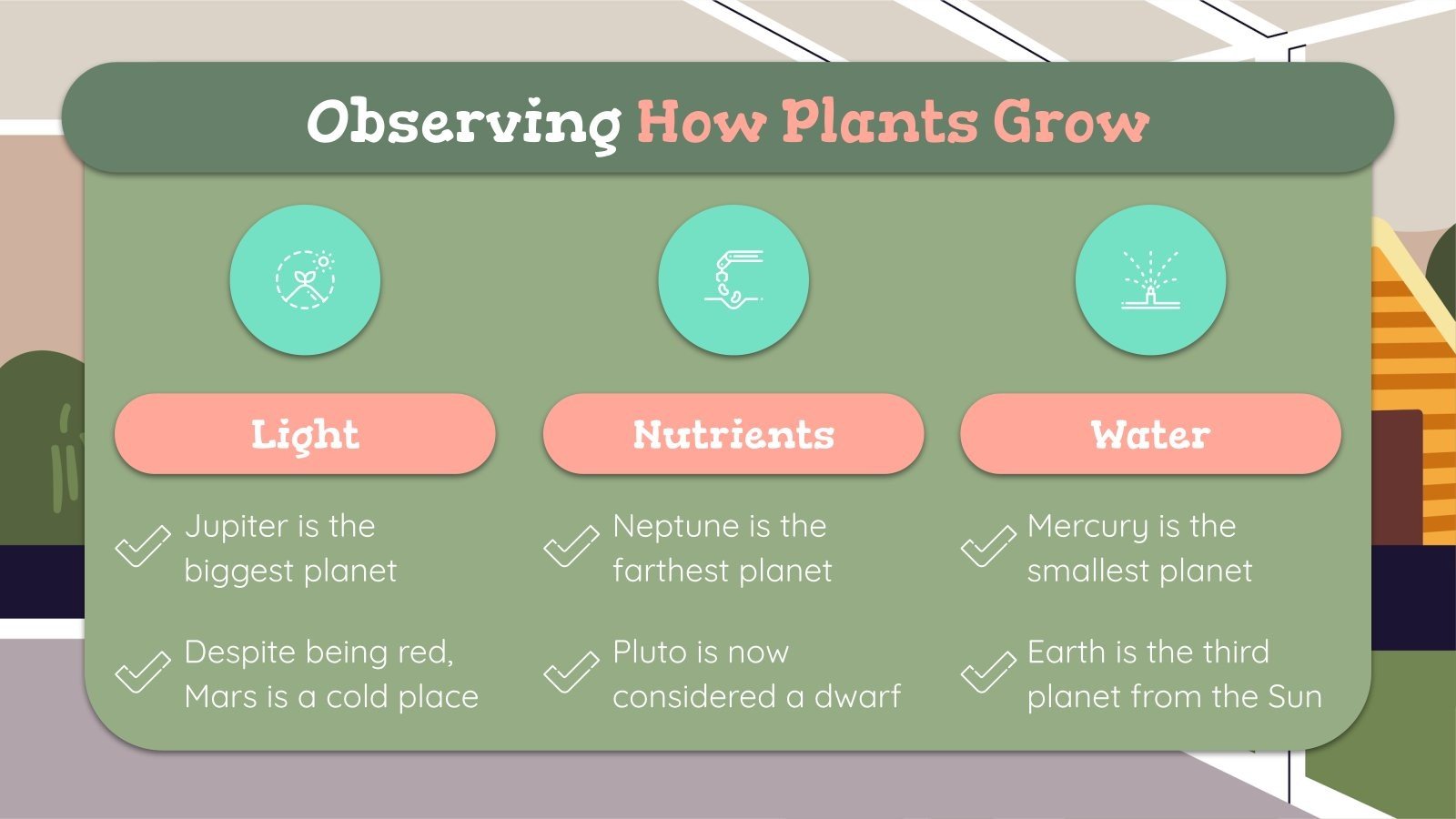 Observing How Plants Grow

Light

Jupiter is the biggest planet

Despite being red, Mars is a cold place

Nutrients

Neptune is the farthest planet

Pluto is now considered a dwarf

Water

Mercury is the smallest planet

Earth is the third planet from the Sun